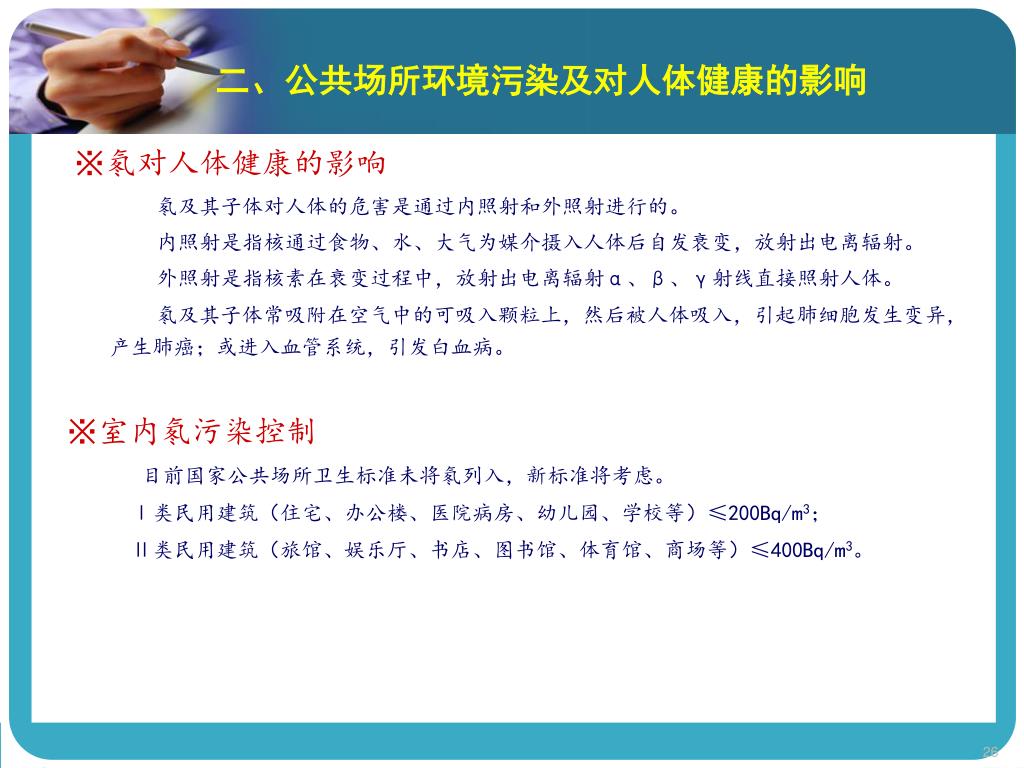 二、公共场所环境污染及对人体健康的影响

※氡对人体健康的影响

氡及其子体对人体的危害是通过内照射和外照射进行的。

内照射是指核通过食物、水、大气为媒介摄入人体后自发衰变，放射出电离辐射。

外照射是指核素在衰变过程中，放射出电离辐射α、β、γ射线直接照射人体。

氡及其子体常吸附在空气中的可吸入颗粒上，然后被人体吸入，引起肺细胞发生变异，产生肺癌；或进入血管系统，引发白血病。

※室内氡污染控制

目前国家公共场所卫生标准未将氡列入，新标准将考虑。

Ⅰ类民用建筑（住宅、办公楼、医院病房、幼儿园、学校等）≤200Bq/m$^3$;

Ⅱ类民用建筑（旅馆、娱乐厅、书店、图书馆、体育馆、商场等）≤400Bq/m$^3$。

26